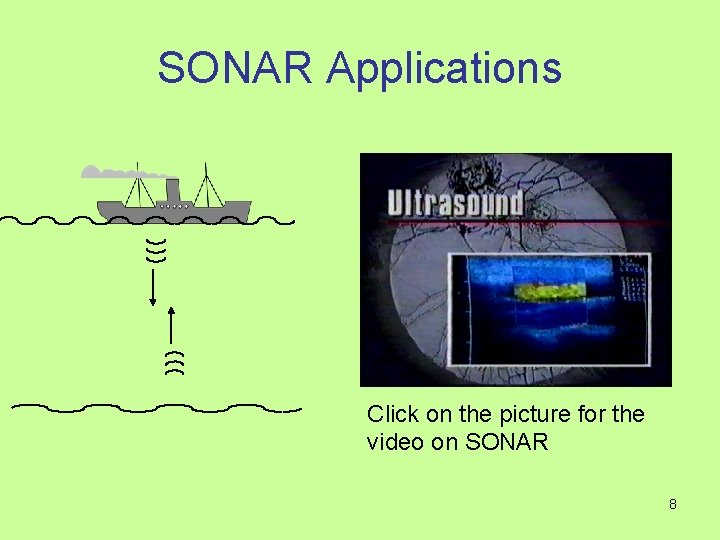 SONAR Applications

Ultrasound

Click on the picture for the video on SONAR

8